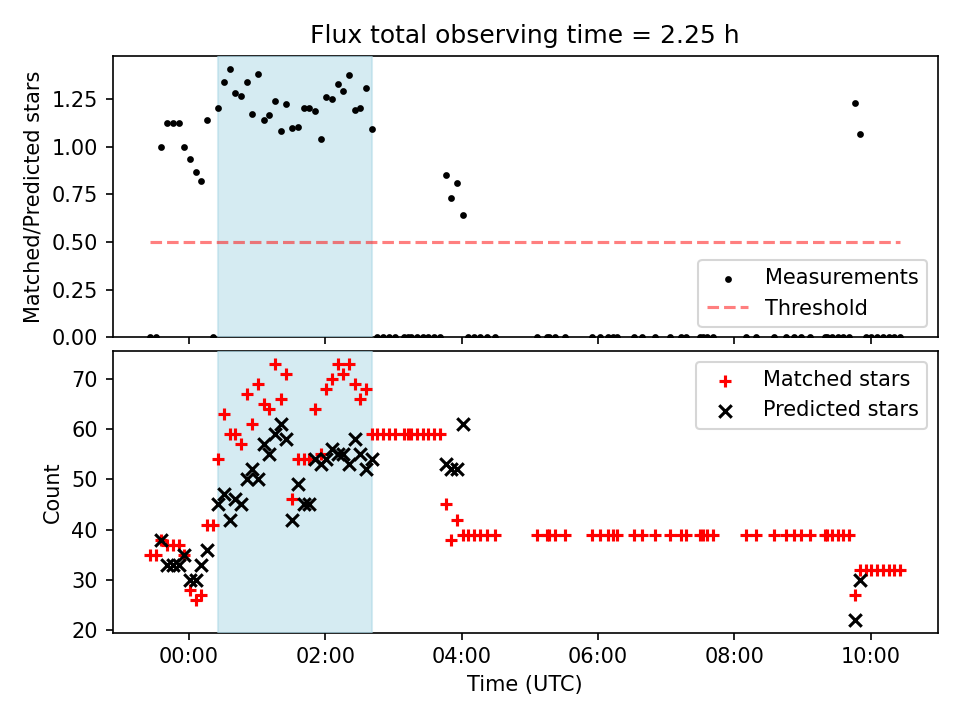 Flux total observing time = 2.25 h

Matched/Predicted stars

1.25
1.00
0.75
0.50
0.25
0.00

Measurements
Threshold

Count

70
60
50
40
30
20

Matched stars
Predicted stars

00:00
02:00
04:00
06:00
08:00
10:00

Time (UTC)